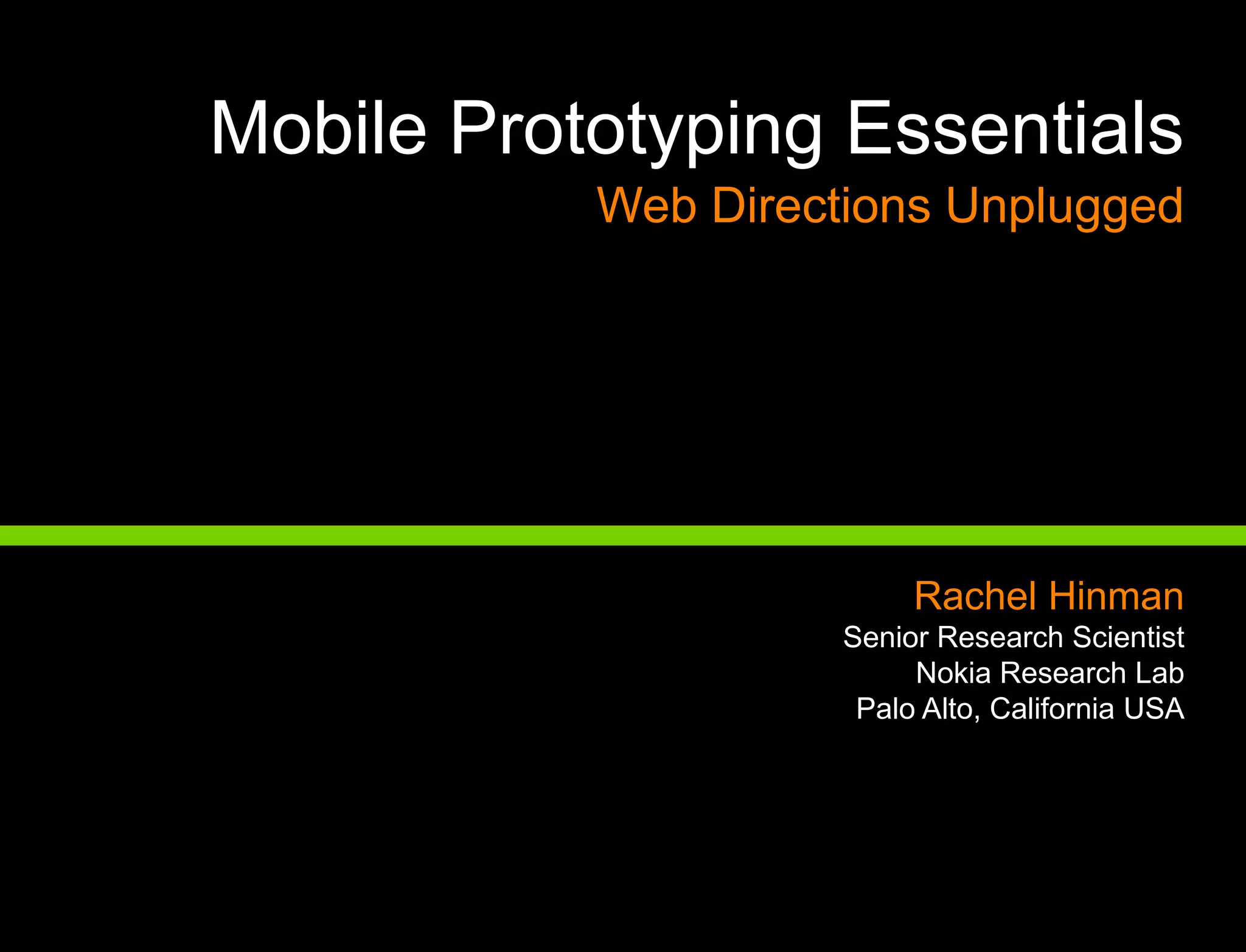 Mobile Prototyping Essentials
Web Directions Unplugged

Rachel Hinman
Senior Research Scientist
Nokia Research Lab
Palo Alto, California USA